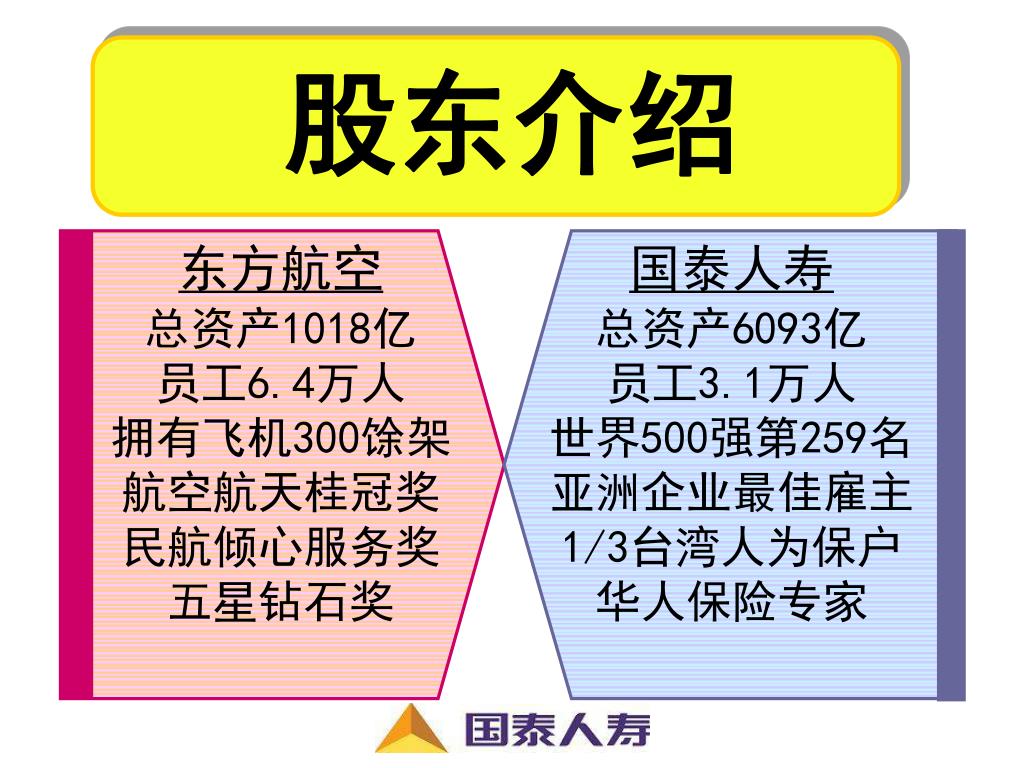 股东介绍

东方航空
总资产1018亿
员工6.4万人
拥有飞机300馀架
航空航天桂冠奖
民航倾心服务奖
五星钻石奖

国泰人寿
总资产6093亿
员工3.1万人
世界500强第259名
亚洲企业最佳雇主
1/3台湾人为保户
华人保险专家

国泰人寿